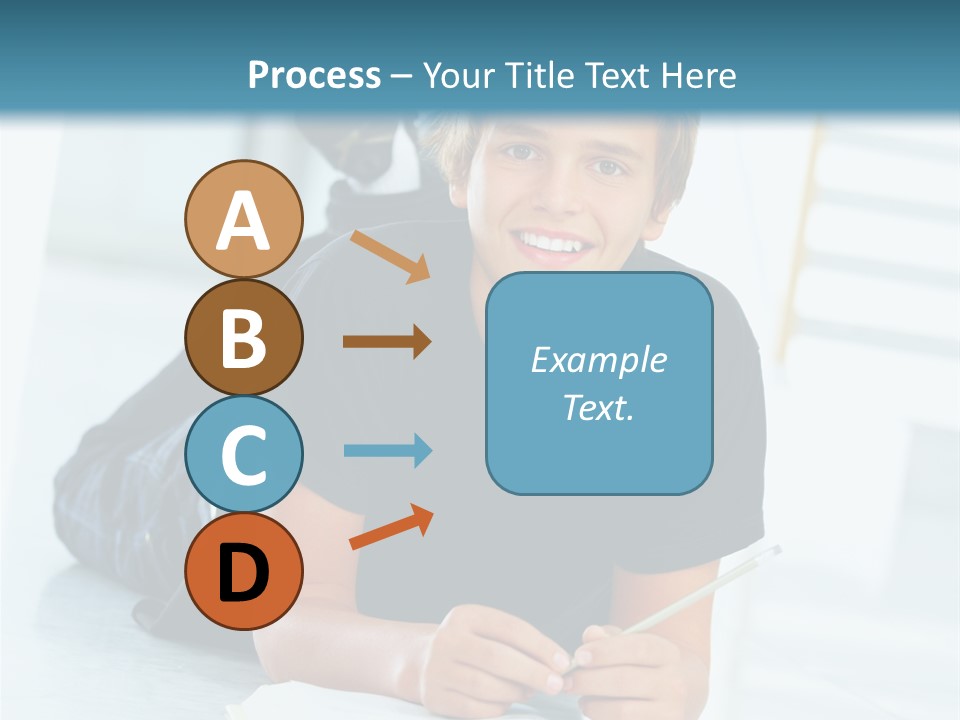 Process – Your Title Text Here

A

B

C

D

Example Text.